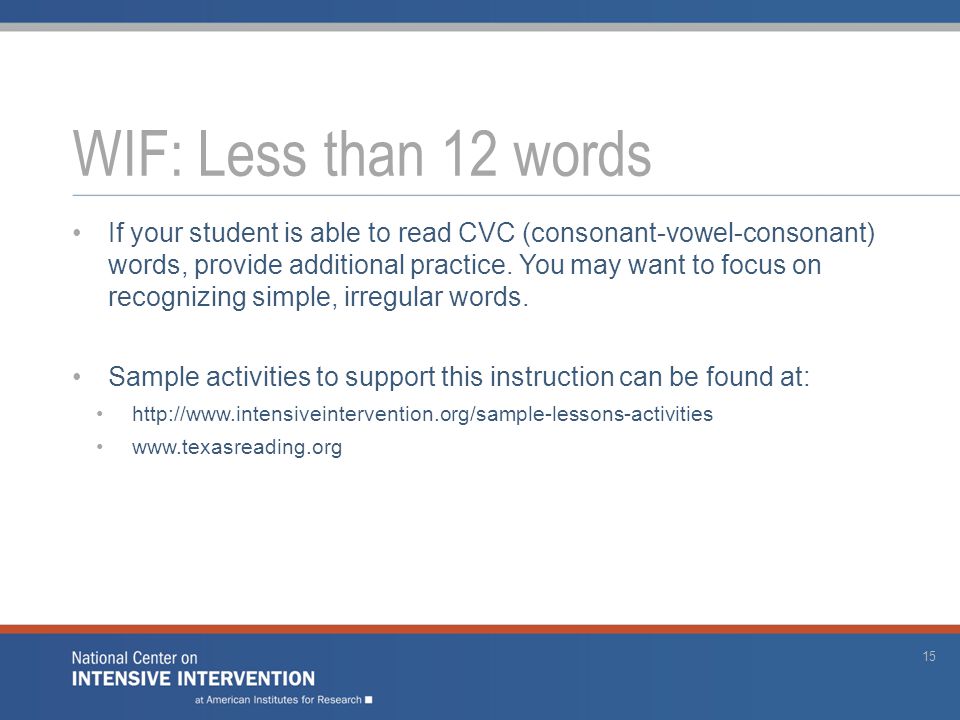 WIF: Less than 12 words

• If your student is able to read CVC (consonant-vowel-consonant) words, provide additional practice. You may want to focus on recognizing simple, irregular words.

• Sample activities to support this instruction can be found at:
  • http://www.intensiveintervention.org/sample-lessons-activities
  • www.texasreading.org

National Center on
INTENSIVE INTERVENTION
at American Institutes for Research

15